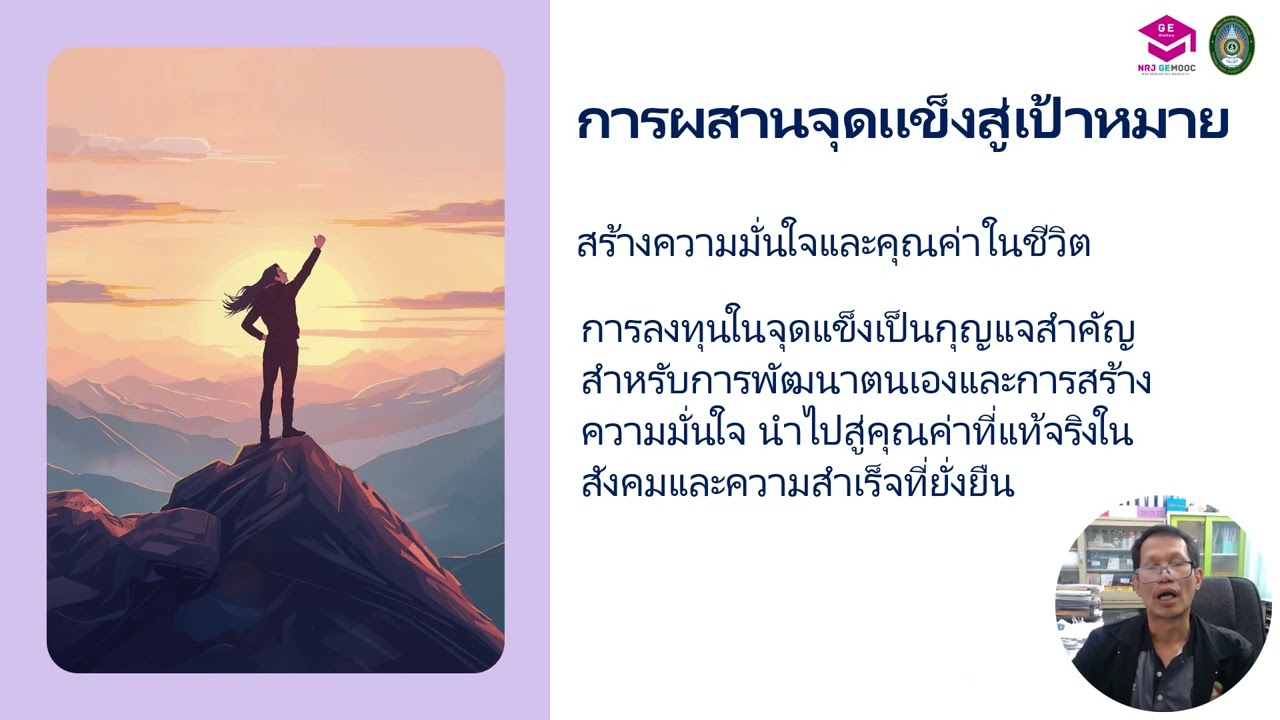 GE
NRJ GEMOOC

การผสานจุดแข็งสู่เป้าหมาย

สร้างความมั่นใจและคุณค่าในชีวิต

การลงทุนในจุดแข็งเป็นกุญแจสำคัญสำหรับการพัฒนาตนเองและการสร้างความมั่นใจ นำไปสู่คุณค่าที่แท้จริงในสังคมและความสำเร็จที่ยั่งยืน